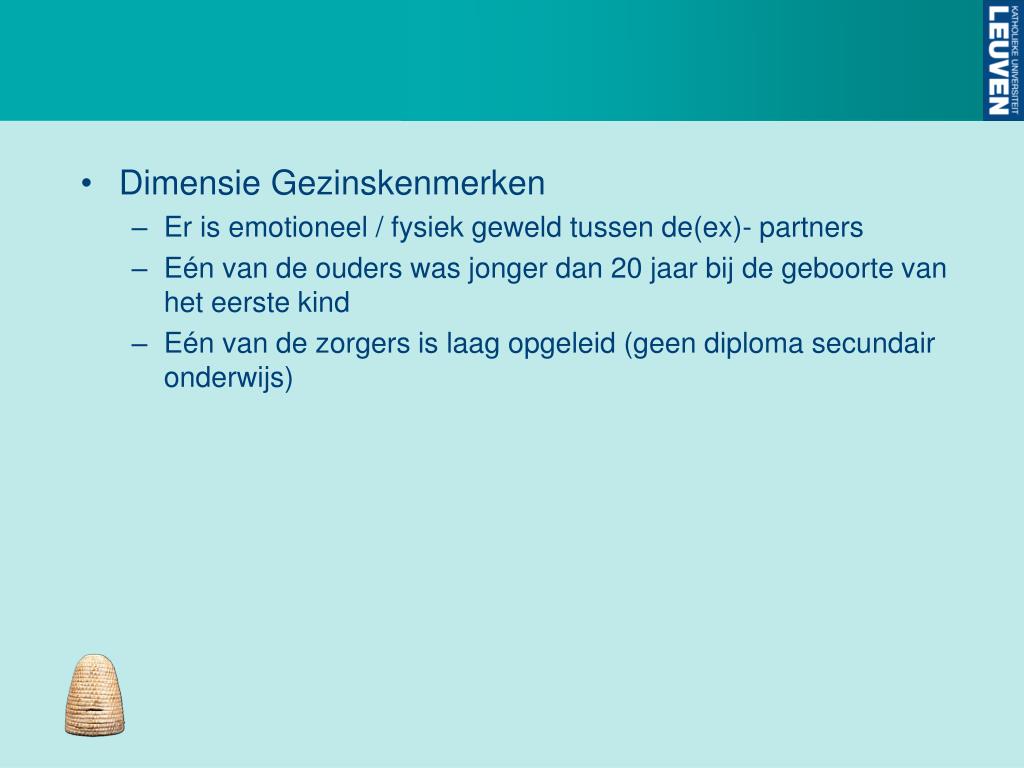 KATHOLIEKE UNIVERSITEIT
LEUVEN

• Dimensie Gezinskenmerken
– Er is emotioneel / fysiek geweld tussen de(ex)- partners
– Eén van de ouders was jonger dan 20 jaar bij de geboorte van het eerste kind
– Eén van de zorgers is laag opgeleid (geen diploma secundair onderwijs)